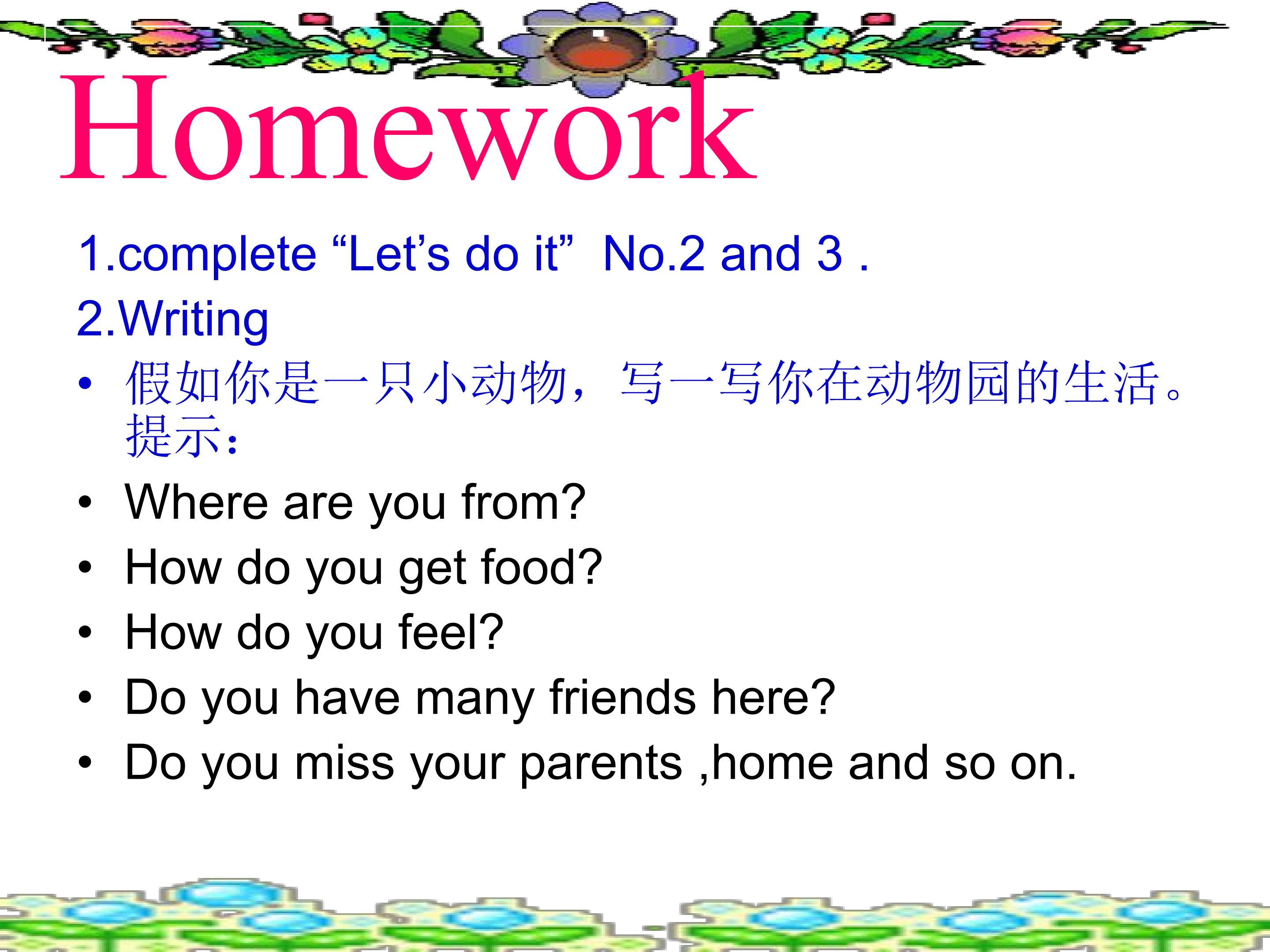 Homework

1.complete "Let's do it" No.2 and 3 .

2.Writing

• 假如你是一只小动物，写一写你在动物园的生活。提示：

• Where are you from?

• How do you get food?

• How do you feel?

• Do you have many friends here?

• Do you miss your parents ,home and so on.